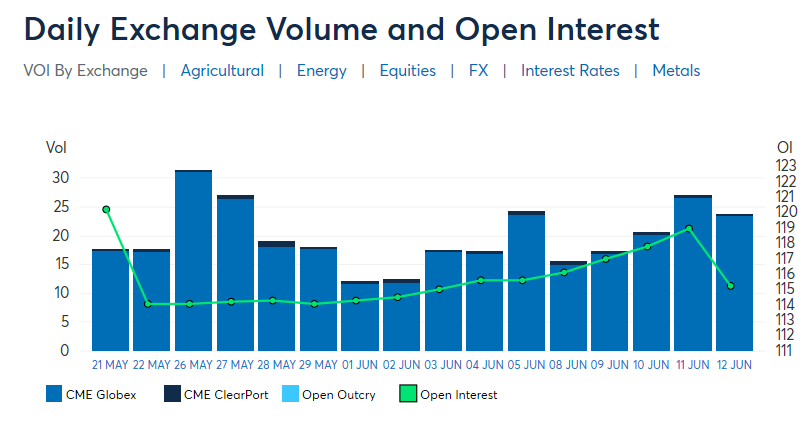 Daily Exchange Volume and Open Interest

VOI By Exchange | Agricultural | Energy | Equities | FX | Interest Rates | Metals

Vol
30
25
20
15
10
5
0

OI
123
122
121
120
119
118
117
116
115
114
113
112
111

21 MAY 22 MAY 26 MAY 27 MAY 28 MAY 29 MAY 01 JUN 02 JUN 03 JUN 04 JUN 05 JUN 08 JUN 09 JUN 10 JUN 11 JUN 12 JUN

CME Globex CME ClearPort Open Outcry Open Interest